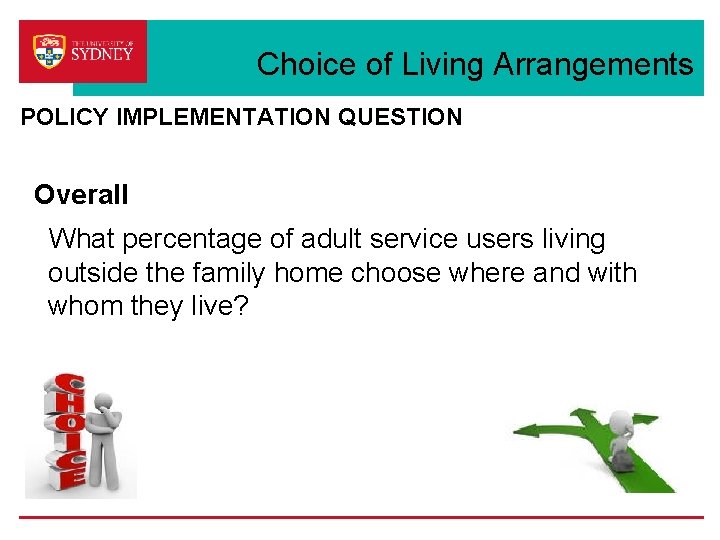 THE UNIVERSITY OF SYDNEY

Choice of Living Arrangements

POLICY IMPLEMENTATION QUESTION

Overall

What percentage of adult service users living outside the family home choose where and with whom they live?

CHOICE